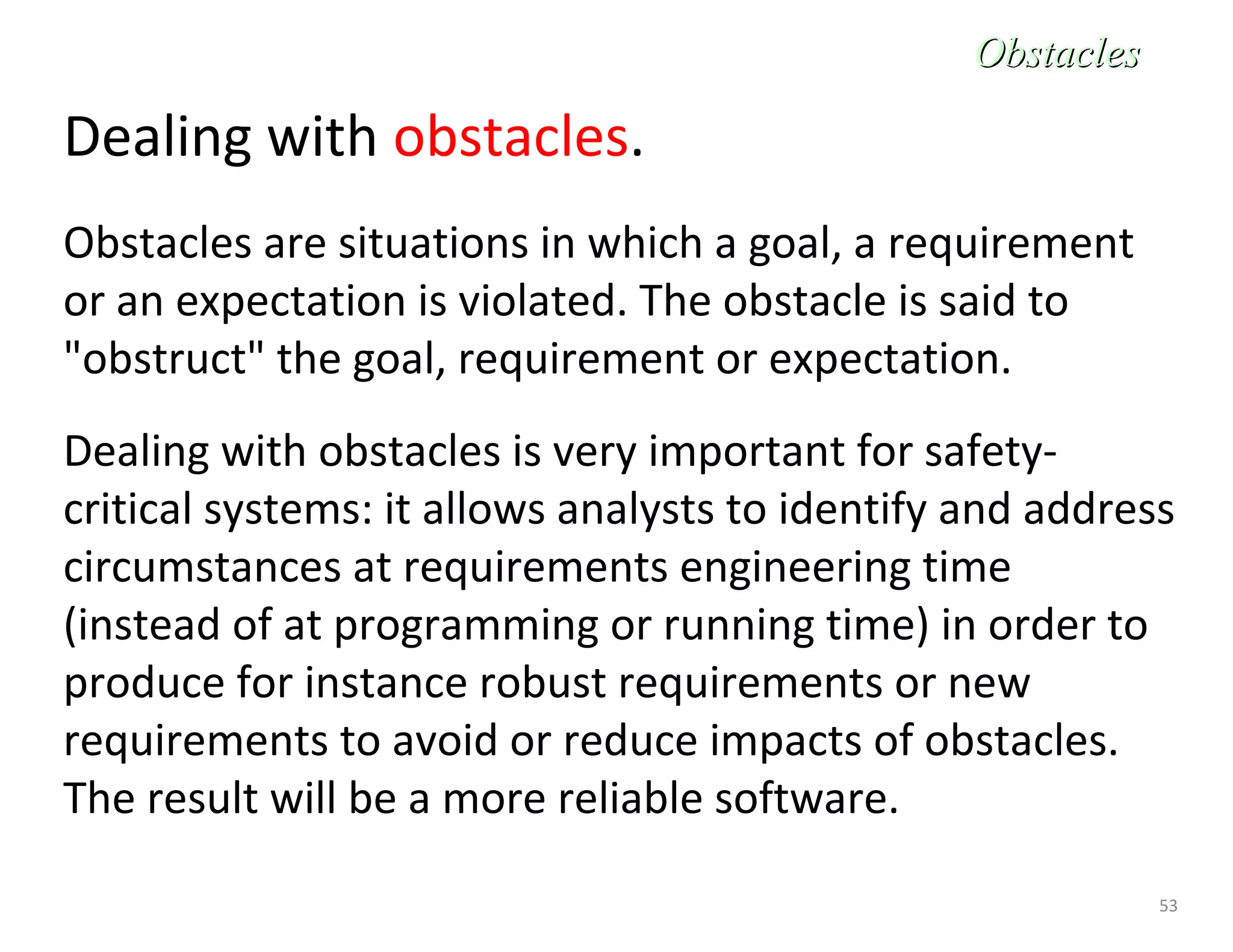 Obstacles

Dealing with obstacles.

Obstacles are situations in which a goal, a requirement or an expectation is violated. The obstacle is said to "obstruct" the goal, requirement or expectation.

Dealing with obstacles is very important for safety-critical systems: it allows analysts to identify and address circumstances at requirements engineering time (instead of at programming or running time) in order to produce for instance robust requirements or new requirements to avoid or reduce impacts of obstacles. The result will be a more reliable software.

53